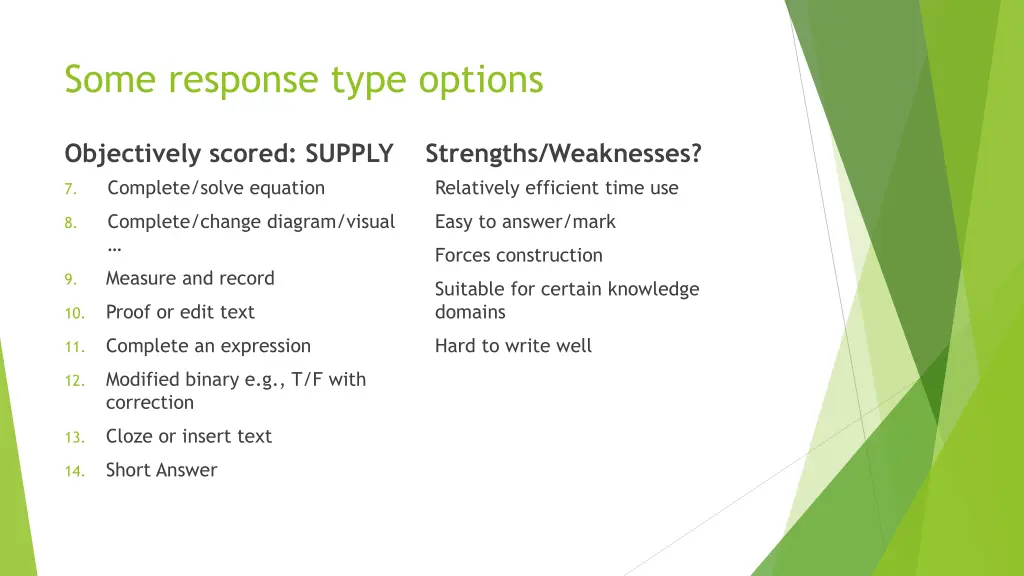 Some response type options

Objectively scored: SUPPLY

7. Complete/solve equation
8. Complete/change diagram/visual …
9. Measure and record
10. Proof or edit text
11. Complete an expression
12. Modified binary e.g., T/F with correction
13. Cloze or insert text
14. Short Answer

Strengths/Weaknesses?

Relatively efficient time use

Easy to answer/mark

Forces construction

Suitable for certain knowledge domains

Hard to write well